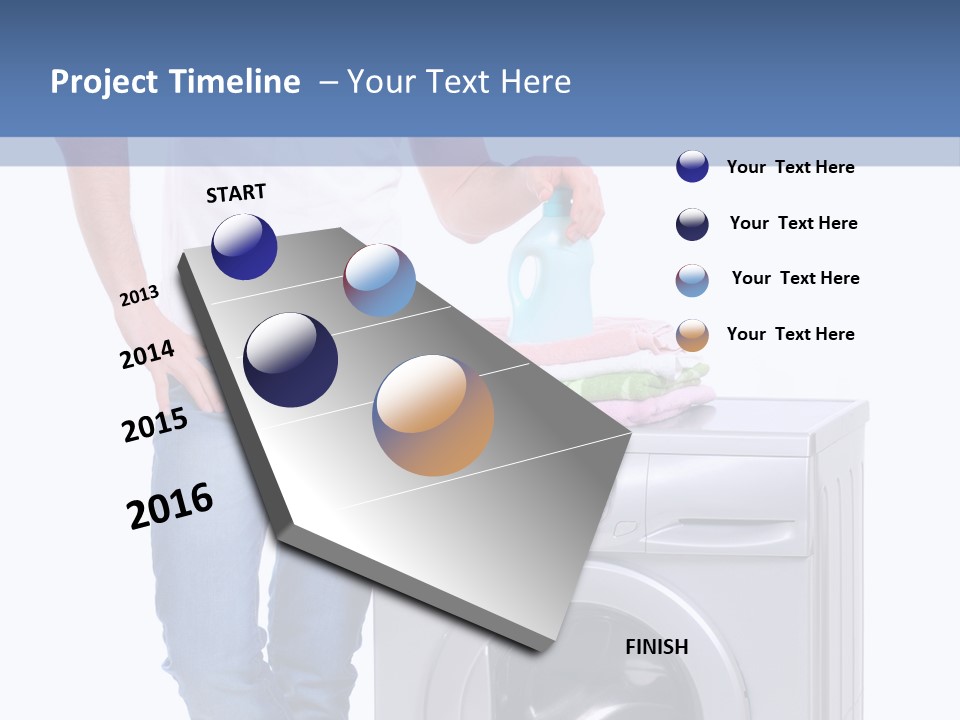 Project Timeline – Your Text Here

START

2013

2014

2015

2016

FINISH

Your Text Here

Your Text Here

Your Text Here

Your Text Here